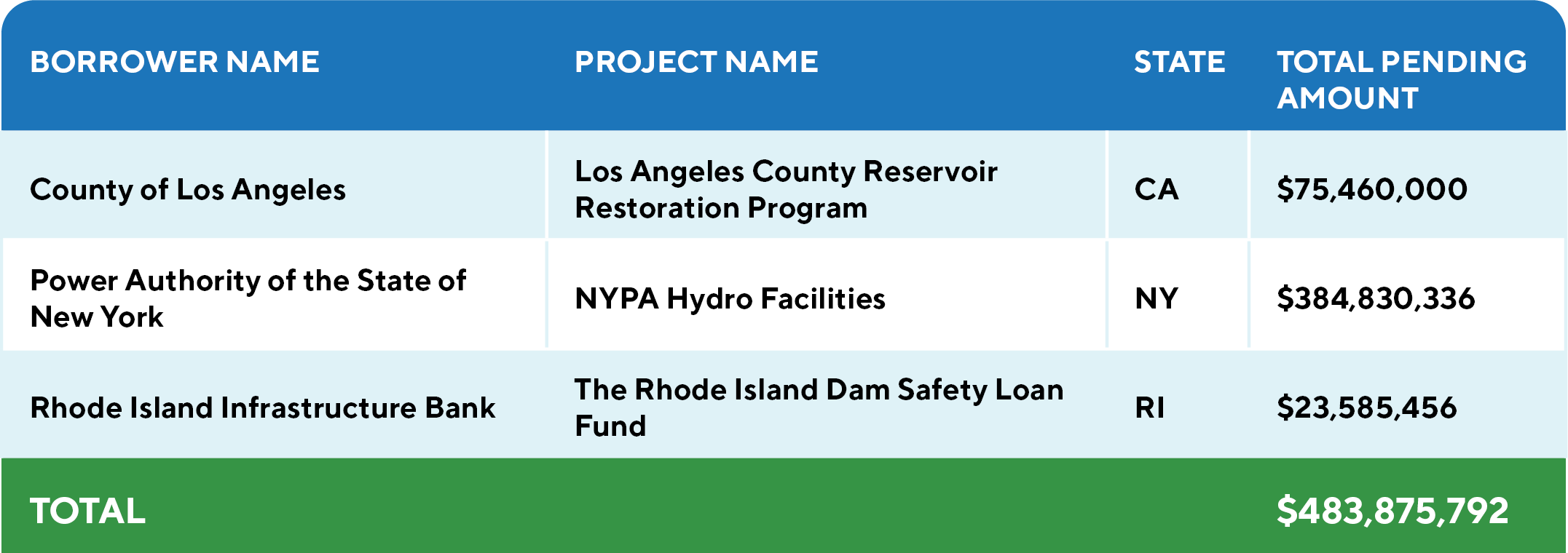 | BORROWER NAME | PROJECT NAME | STATE | TOTAL PENDING AMOUNT |
|---|---|---|---|
| County of Los Angeles | Los Angeles County Reservoir Restoration Program | CA | \$75,460,000 |
| Power Authority of the State of New York | NYPA Hydro Facilities | NY | \$384,830,336 |
| Rhode Island Infrastructure Bank | The Rhode Island Dam Safety Loan Fund | RI | \$23,585,456 |
| TOTAL | | | \$483,875,792 |